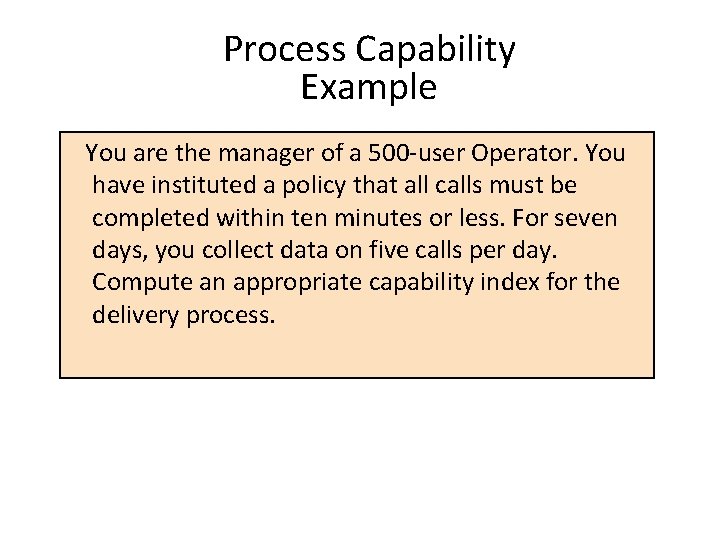 Process Capability
Example

You are the manager of a 500-user Operator. You have instituted a policy that all calls must be completed within ten minutes or less. For seven days, you collect data on five calls per day. Compute an appropriate capability index for the delivery process.